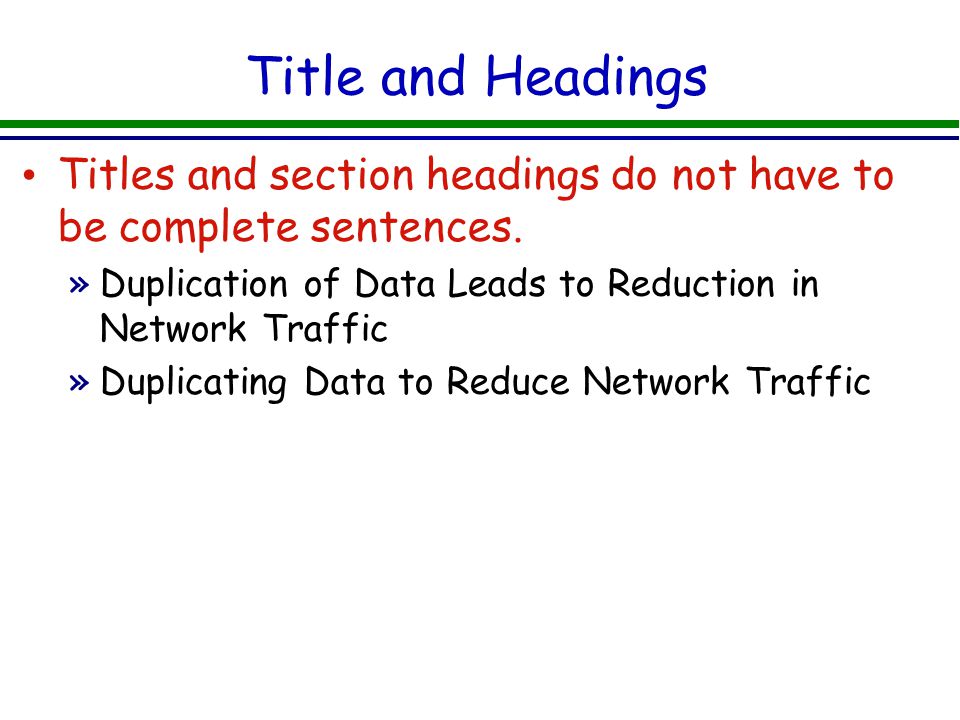 Title and Headings

• Titles and section headings do not have to be complete sentences.

» Duplication of Data Leads to Reduction in Network Traffic

» Duplicating Data to Reduce Network Traffic